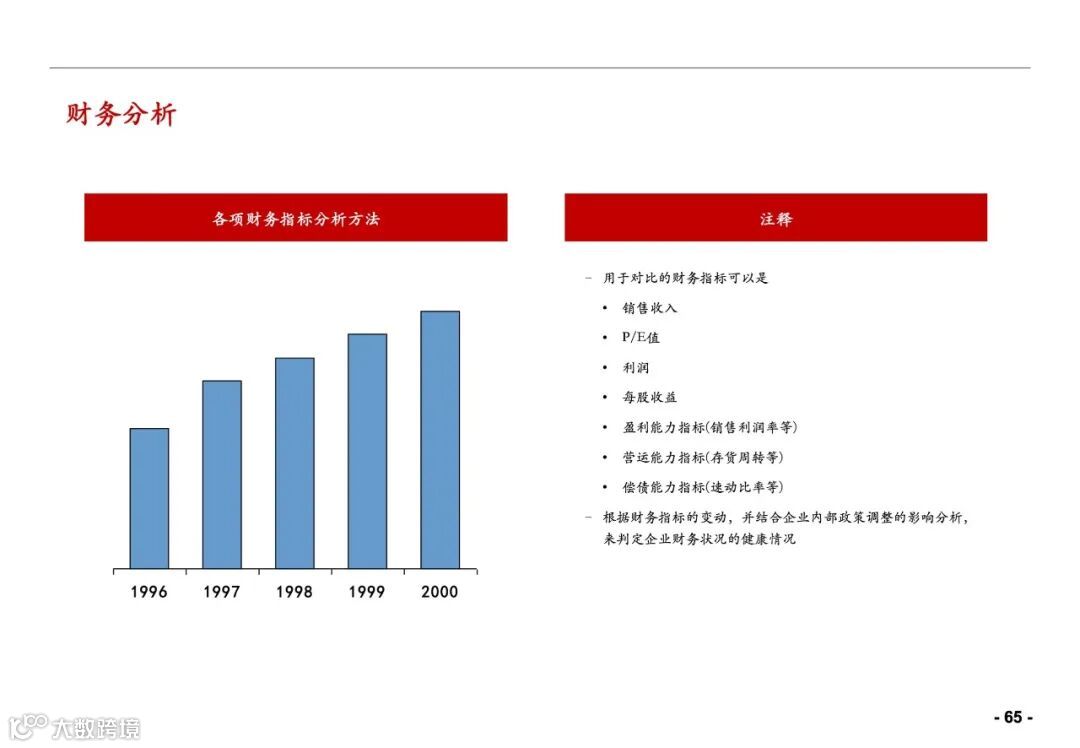 财务分析

各项财务指标分析方法

1996 1997 1998 1999 2000

注释

– 用于对比的财务指标可以是

• 销售收入

• P/E值

• 利润

• 每股收益

• 盈利能力指标(销售利润率等)

• 营运能力指标(存货周转等)

• 偿债能力指标(速动比率等)

– 根据财务指标的变动，并结合企业内部政策调整的影响分析，来判定企业财务状况的健康情况

大数跨境

- 65 -